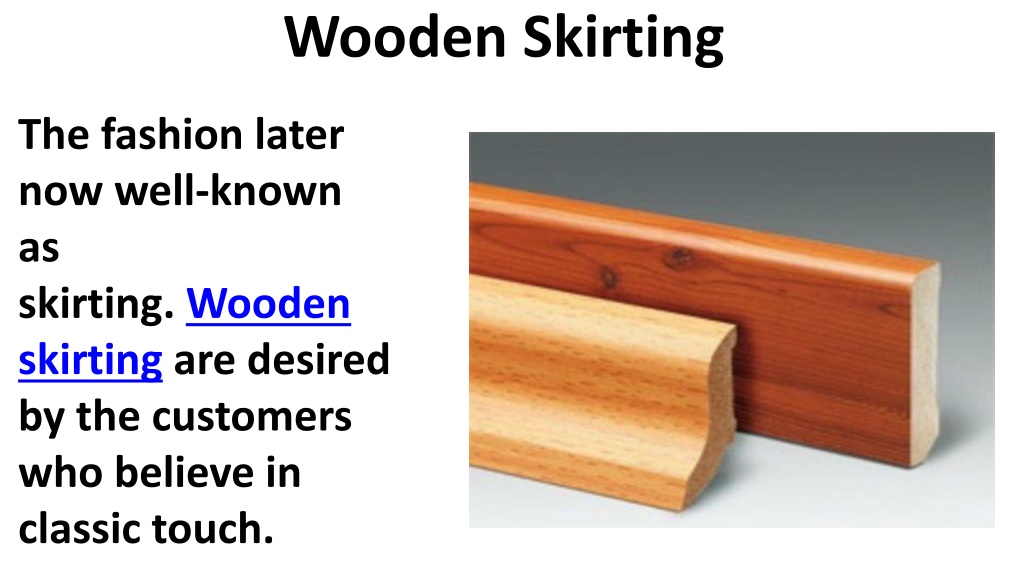 Wooden Skirting

The fashion later now well-known as skirting. Wooden skirting are desired by the customers who believe in classic touch.